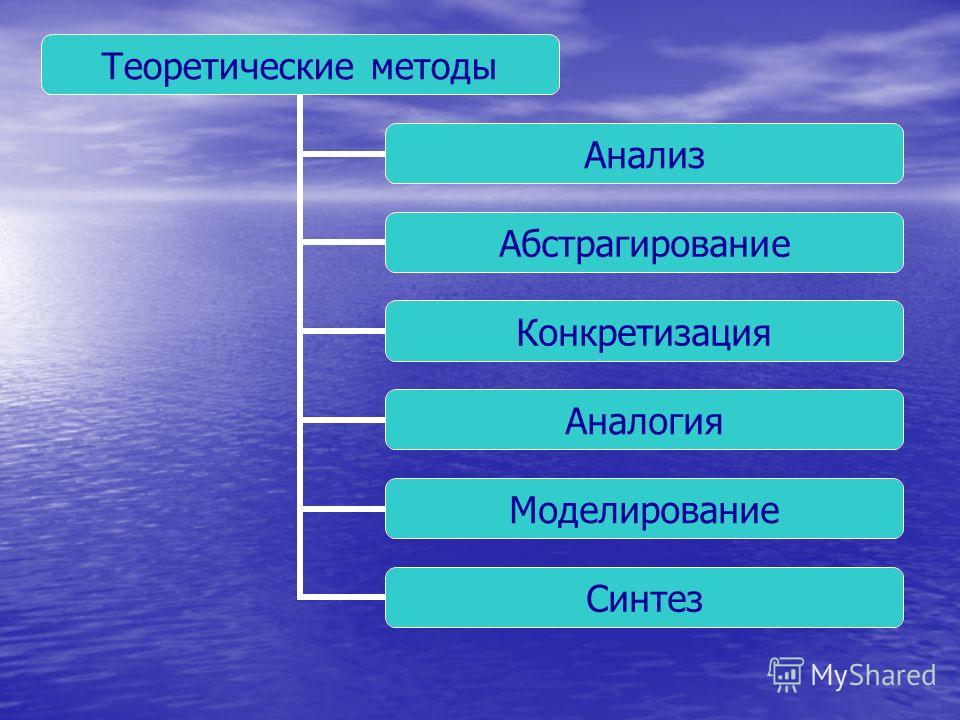 Теоретические методы

Анализ

Абстрагирование

Конкретизация

Аналогия

Моделирование

Синтез

MyShared